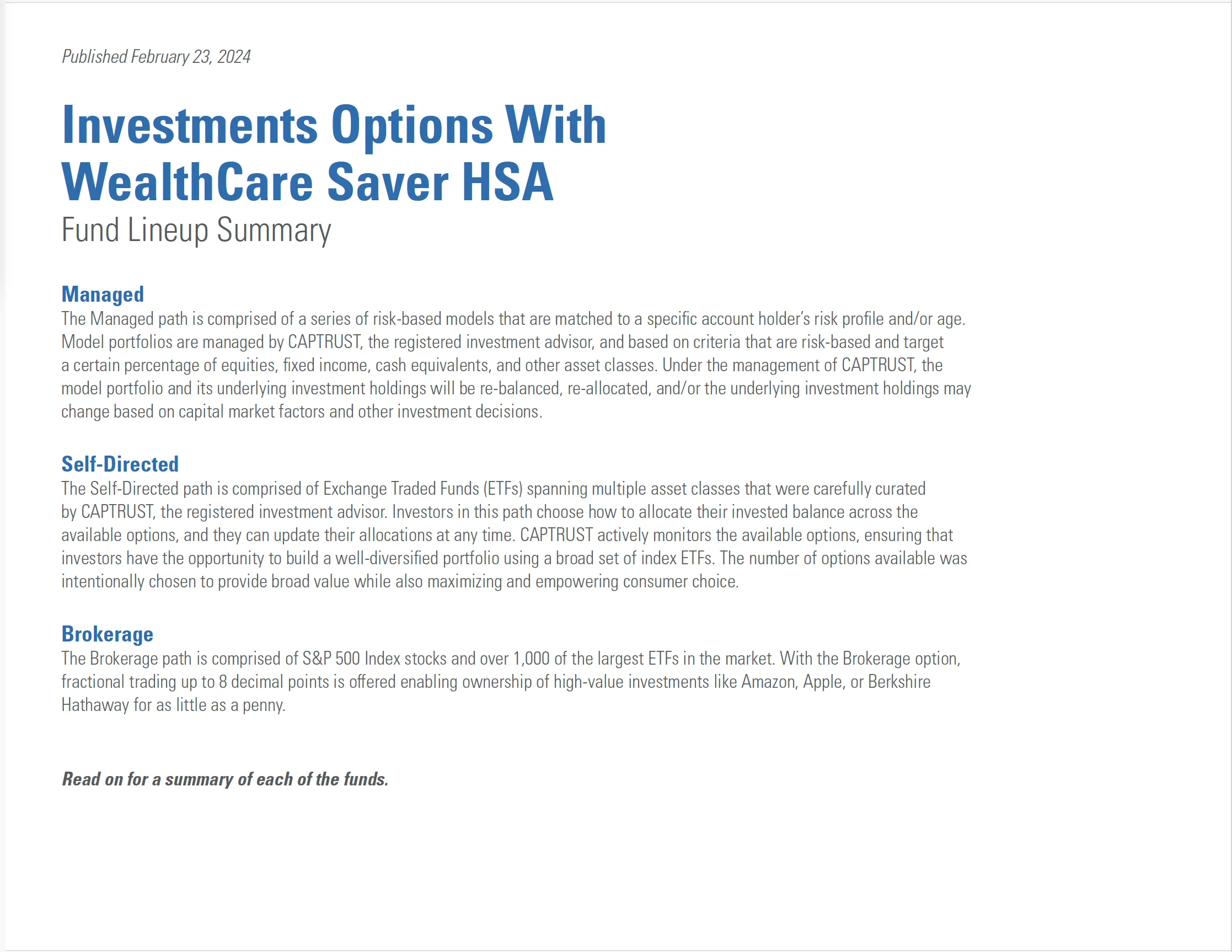 Published February 23, 2024

Investments Options With WealthCare Saver HSA

Fund Lineup Summary

Managed

The Managed path is comprised of a series of risk-based models that are matched to a specific account holder's risk profile and/or age. Model portfolios are managed by CAPTRUST, the registered investment advisor, and based on criteria that are risk-based and target a certain percentage of equities, fixed income, cash equivalents, and other asset classes. Under the management of CAPTRUST, the model portfolio and its underlying investment holdings will be re-balanced, re-allocated, and/or the underlying investment holdings may change based on capital market factors and other investment decisions.

Self-Directed

The Self-Directed path is comprised of Exchange Traded Funds (ETFs) spanning multiple asset classes that were carefully curated by CAPTRUST, the registered investment advisor. Investors in this path choose how to allocate their invested balance across the available options, and they can update their allocations at any time. CAPTRUST actively monitors the available options, ensuring that investors have the opportunity to build a well-diversified portfolio using a broad set of index ETFs. The number of options available was intentionally chosen to provide broad value while also maximizing and empowering consumer choice.

Brokerage

The Brokerage path is comprised of S&P 500 Index stocks and over 1,000 of the largest ETFs in the market. With the Brokerage option, fractional trading up to 8 decimal points is offered enabling ownership of high-value investments like Amazon, Apple, or Berkshire Hathaway for as little as a penny.

Read on for a summary of each of the funds.